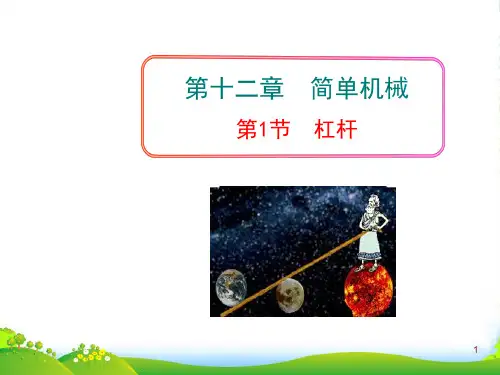 第十二章　简单机械

第1节　杠杆

1